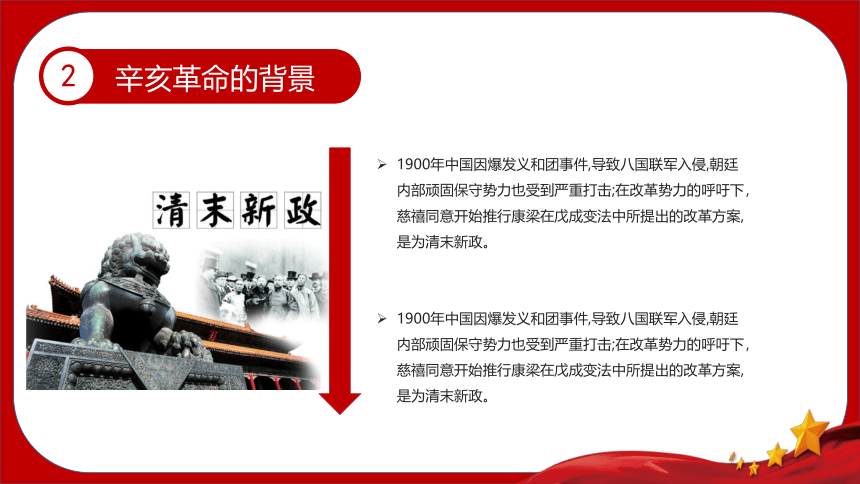 2 辛亥革命的背景

清末新政

➢ 1900年中国因爆发义和团事件,导致八国联军入侵,朝廷内部顽固保守势力也受到严重打击;在改革势力的呼吁下,慈禧同意开始推行康梁在戊戌变法中所提出的改革方案,是为清末新政。

➢ 1900年中国因爆发义和团事件,导致八国联军入侵,朝廷内部顽固保守势力也受到严重打击;在改革势力的呼吁下,慈禧同意开始推行康梁在戊戌变法中所提出的改革方案,是为清末新政。